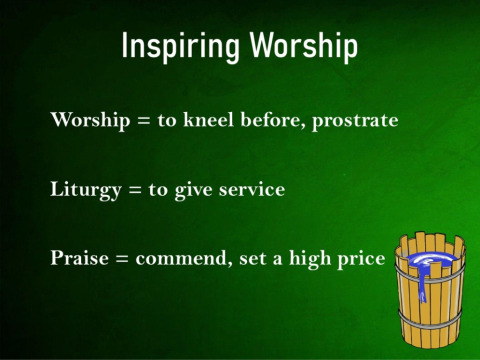 Inspiring Worship

Worship = to kneel before, prostrate

Liturgy = to give service

Praise = commend, set a high price